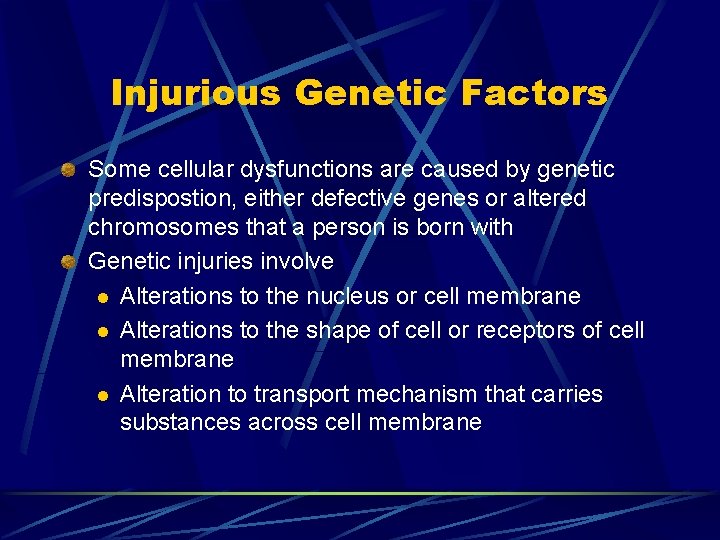 Injurious Genetic Factors

Some cellular dysfunctions are caused by genetic predispostion, either defective genes or altered chromosomes that a person is born with

Genetic injuries involve

Alterations to the nucleus or cell membrane

Alterations to the shape of cell or receptors of cell membrane

Alteration to transport mechanism that carries substances across cell membrane